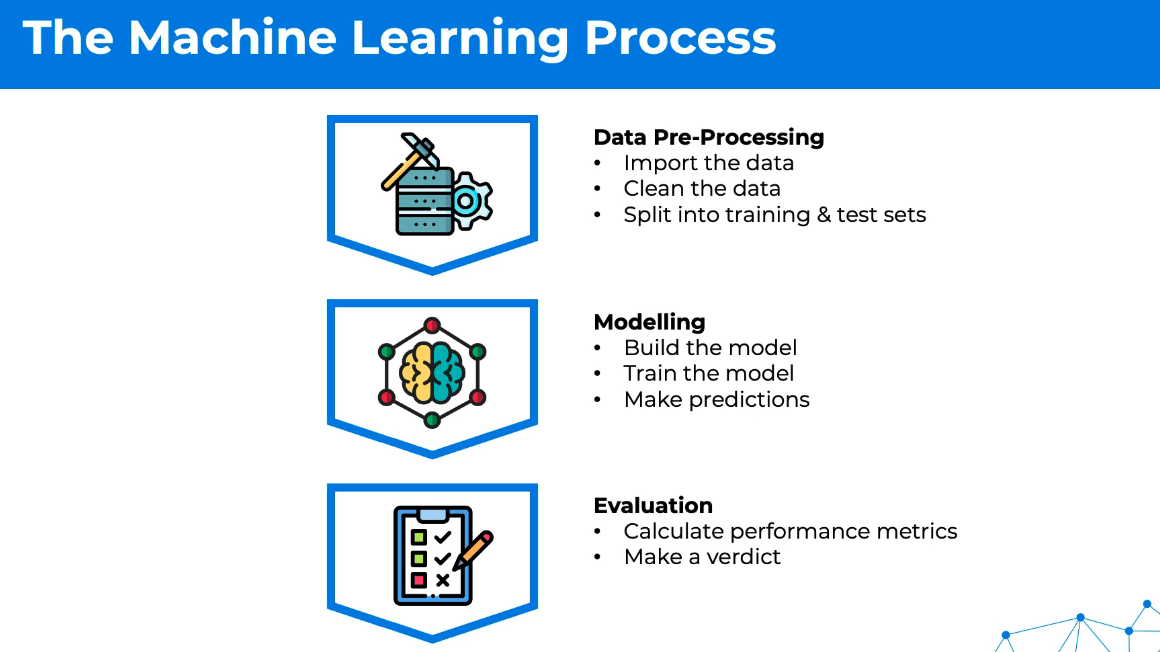 The Machine Learning Process

Data Pre-Processing
• Import the data
• Clean the data
• Split into training & test sets

Modelling
• Build the model
• Train the model
• Make predictions

Evaluation
• Calculate performance metrics
• Make a verdict